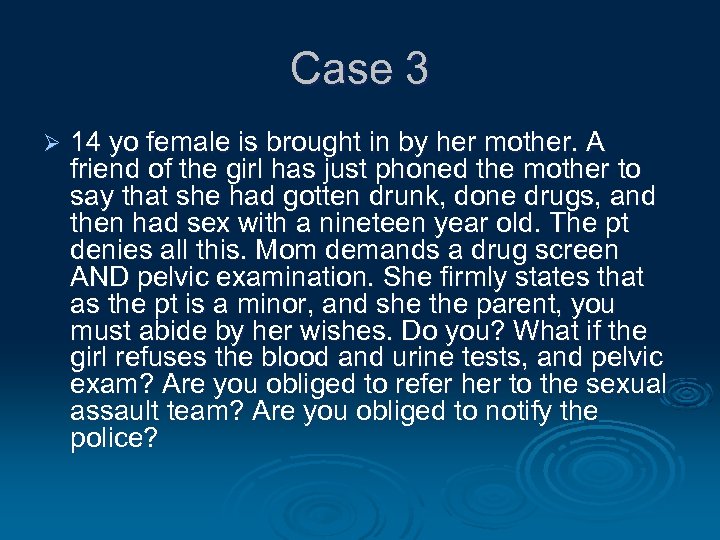 Case 3

➢ 14 yo female is brought in by her mother. A friend of the girl has just phoned the mother to say that she had gotten drunk, done drugs, and then had sex with a nineteen year old. The pt denies all this. Mom demands a drug screen AND pelvic examination. She firmly states that as the pt is a minor, and she the parent, you must abide by her wishes. Do you? What if the girl refuses the blood and urine tests, and pelvic exam? Are you obliged to refer her to the sexual assault team? Are you obliged to notify the police?